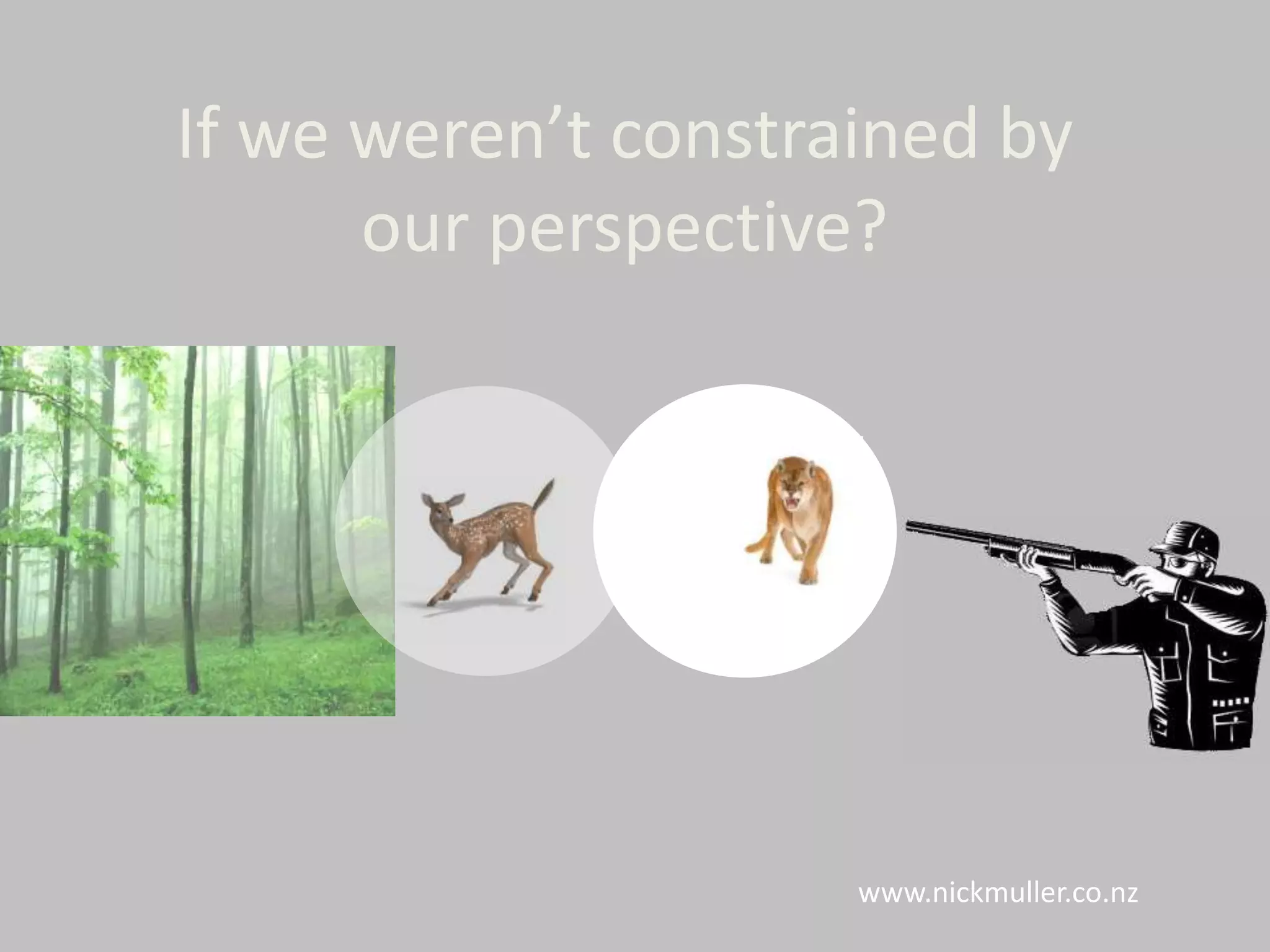 If we weren’t constrained by our perspective?

www.nickmuller.co.nz